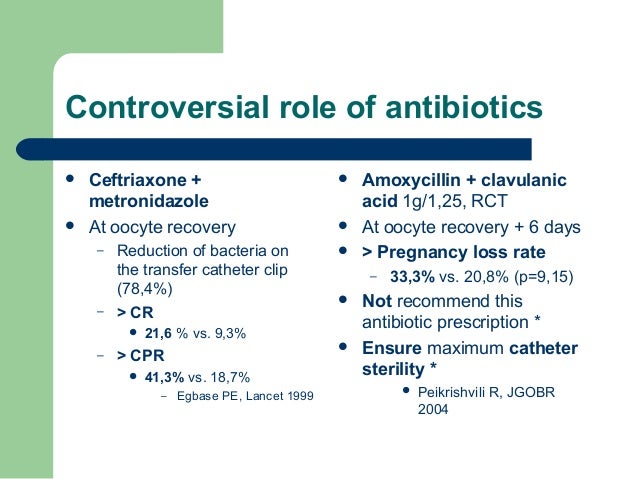 Controversial role of antibiotics

- Ceftriaxone + metronidazole
- At oocyte recovery
  - Reduction of bacteria on the transfer catheter clip (78,4%)
  - > CR
    - 21,6 % vs. 9,3%
  - > CPR
    - 41,3% vs. 18,7%
      - Egbase PE, Lancet 1999

- Amoxycillin + clavulanic acid 1g/1,25, RCT
- At oocyte recovery + 6 days
- > Pregnancy loss rate
  - 33,3% vs. 20,8% (p=9,15)
- Not recommend this antibiotic prescription *
- Ensure maximum catheter sterility *
  - Peikrishvili R, JGOBR 2004